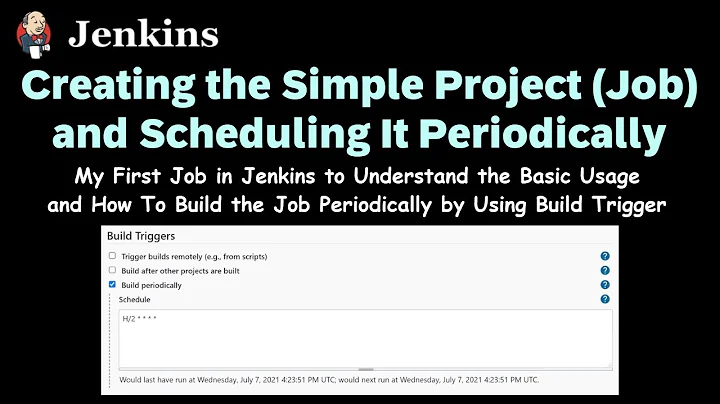 Jenkins

Creating the Simple Project (Job) and Scheduling It Periodically

My First Job in Jenkins to Understand the Basic Usage and How To Build the Job Periodically by Using Build Trigger

Build Triggers

Trigger builds remotely (e.g., from scripts)

Build after other projects are built

Build periodically

Schedule

H/2 * * * *

Would last have run at Wednesday, July 7, 2021 4:23:51 PM UTC; would next run at Wednesday, July 7, 2021 4:23:51 PM UTC.